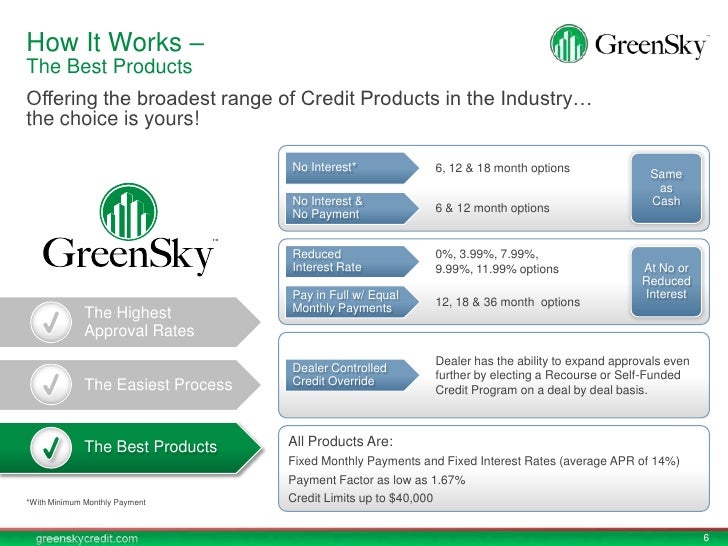 How It Works –
The Best Products

GreenSky™

Offering the broadest range of Credit Products in the Industry… the choice is yours!

GreenSky™

The Highest Approval Rates

The Easiest Process

The Best Products

*With Minimum Monthly Payment

No Interest*

6, 12 & 18 month options

No Interest & No Payment

6 & 12 month options

Same as Cash

Reduced Interest Rate

0%, 3.99%, 7.99%, 9.99%, 11.99% options

Pay in Full w/ Equal Monthly Payments

12, 18 & 36 month options

At No or Reduced Interest

Dealer Controlled Credit Override

Dealer has the ability to expand approvals even further by electing a Recourse or Self-Funded Credit Program on a deal by deal basis.

All Products Are:

Fixed Monthly Payments and Fixed Interest Rates (average APR of 14%)

Payment Factor as low as 1.67%

Credit Limits up to $40,000

greenskycredit.com

6